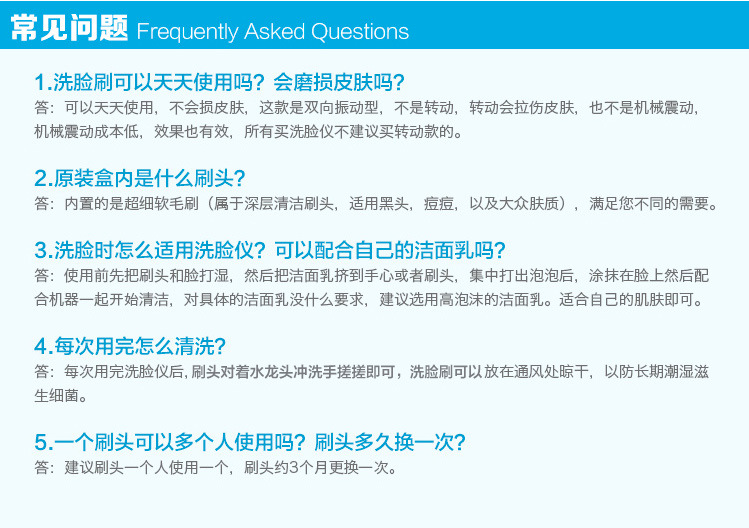 常见问题 Frequently Asked Questions

1.洗脸刷可以天天使用吗？会磨损皮肤吗？
答：可以天天使用，不会损皮肤，这款是双向振动型，不是转动，转动会拉伤皮肤，也不是机械震动，机械震动成本低，效果也有效，所有买洗脸仪不建议买转动款的。

2.原装盒内是什么刷头？
答：内置的是超细软毛刷（属于深层清洁刷头，适用黑头，痘痘，以及大众肤质），满足您不同的需要。

3.洗脸时怎么适用洗脸仪？可以配合自己的洁面乳吗？
答：使用前先把刷头和脸打湿，然后把洁面乳挤到手心或者刷头，集中打出泡泡后，涂抹在脸上然后配合机器一起开始清洁，对具体的洁面乳没什么要求，建议选用高泡沫的洁面乳。适合自己的肌肤即可。

4.每次用完怎么清洗？
答：每次用完洗脸仪后，刷头对着水龙头冲洗手搓搓即可，洗脸刷可以放在通风处晾干，以防长期潮湿滋生细菌。

5.一个刷头可以多个人使用吗？刷头多久换一次？
答：建议刷头一个人使用一个，刷头约3个月更换一次。